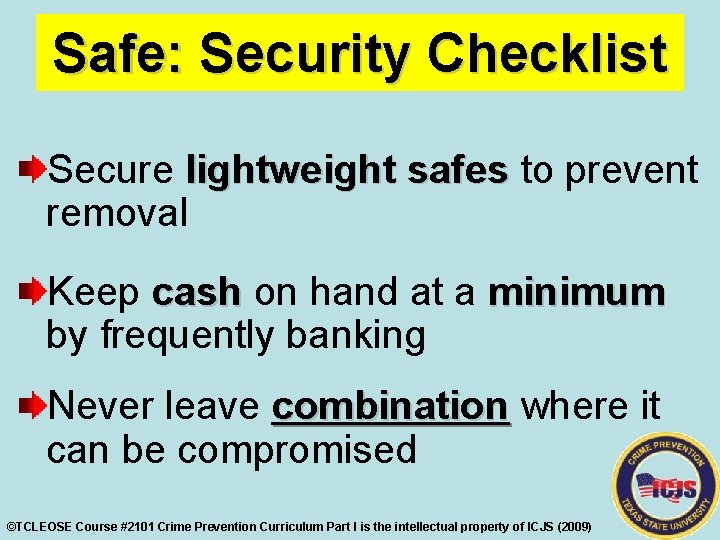 Safe: Security Checklist

Secure lightweight safes to prevent removal

Keep cash on hand at a minimum by frequently banking

Never leave combination where it can be compromised

CRIME PREVENTION
ICJS
TEXAS STATE UNIVERSITY

©TCLEOSE Course #2101 Crime Prevention Curriculum Part I is the intellectual property of ICJS (2009)